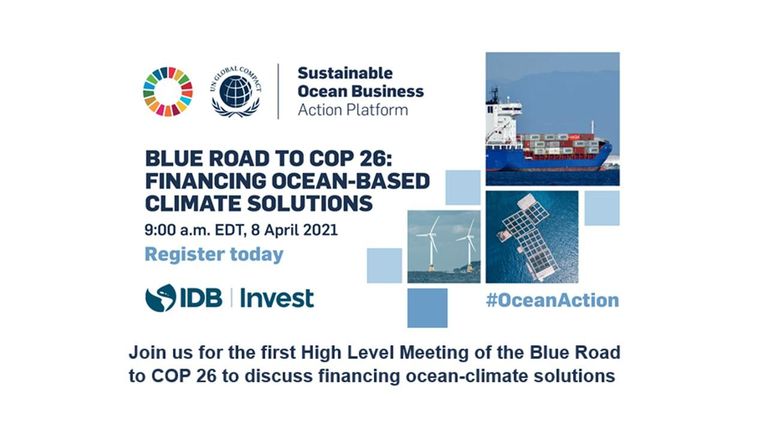 UN GLOBAL COMPACT

Sustainable Ocean Business Action Platform

BLUE ROAD TO COP 26: FINANCING OCEAN-BASED CLIMATE SOLUTIONS

9:00 a.m. EDT, 8 April 2021

Register today

IDB | Invest

#OceanAction

Join us for the first High Level Meeting of the Blue Road to COP 26 to discuss financing ocean-climate solutions